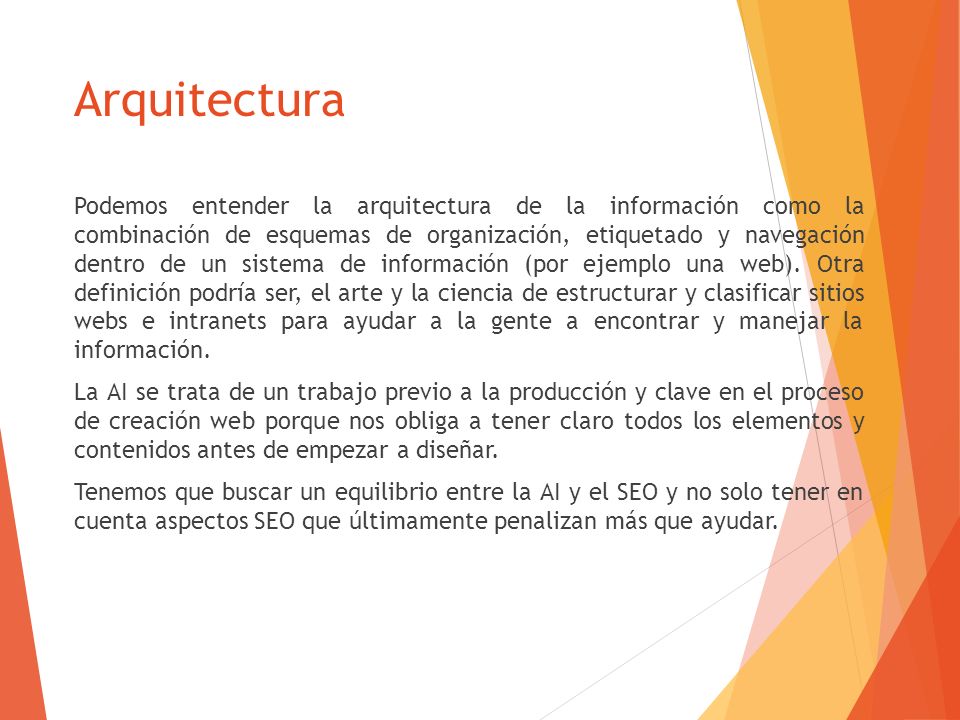 Arquitectura

Podemos entender la arquitectura de la información como la combinación de esquemas de organización, etiquetado y navegación dentro de un sistema de información (por ejemplo una web). Otra definición podría ser, el arte y la ciencia de estructurar y clasificar sitios webs e intranets para ayudar a la gente a encontrar y manejar la información.

La AI se trata de un trabajo previo a la producción y clave en el proceso de creación web porque nos obliga a tener claro todos los elementos y contenidos antes de empezar a diseñar.

Tenemos que buscar un equilibrio entre la AI y el SEO y no solo tener en cuenta aspectos SEO que últimamente penalizan más que ayudar.